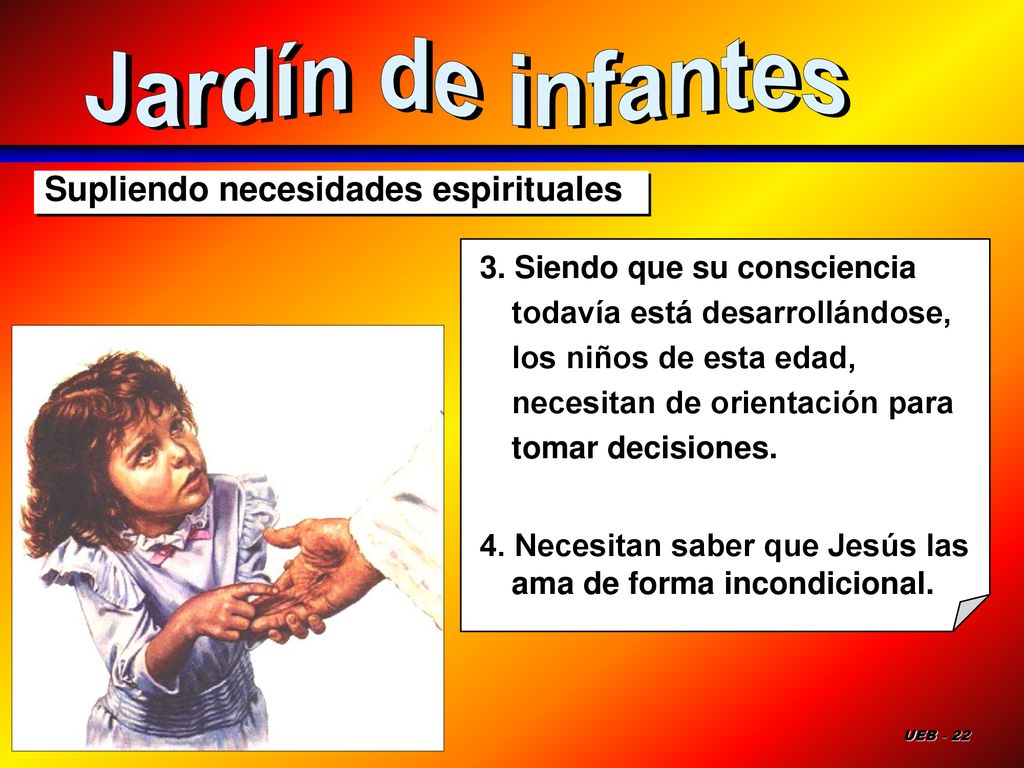 Jardín de infantes

Supliendo necesidades espirituales

3. Siendo que su consciencia todavía está desarrollándose, los niños de esta edad, necesitan de orientación para tomar decisiones.

4. Necesitan saber que Jesús las ama de forma incondicional.

UEB - 22